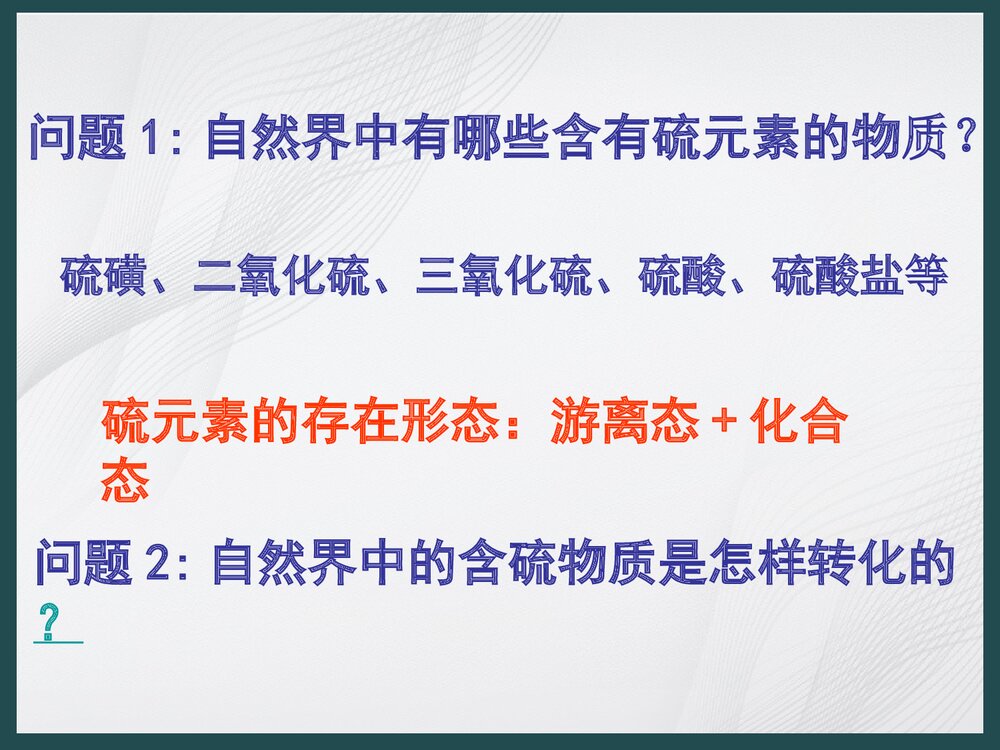 问题 1: 自然界中有哪些含有硫元素的物质？

硫磺、二氧化硫、三氧化硫、硫酸、硫酸盐等

硫元素的存在形态：游离态 + 化合态

问题 2: 自然界中的含硫物质是怎样转化的？